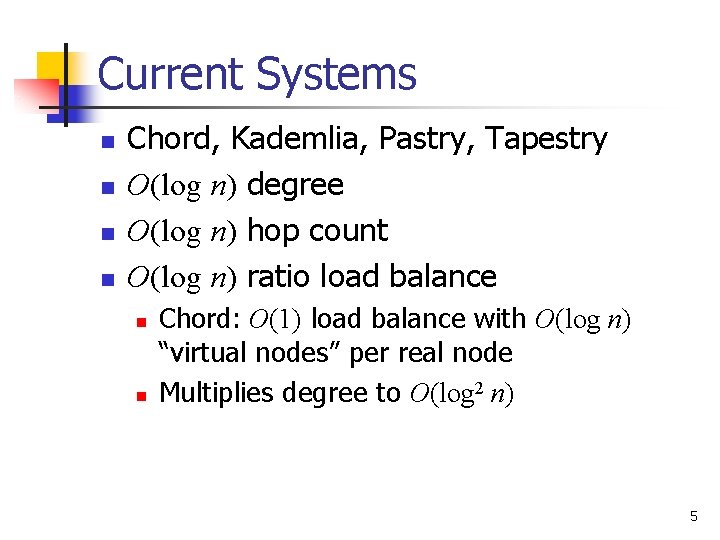 Current Systems

- Chord, Kademlia, Pastry, Tapestry
- $O(\log n)$ degree
- $O(\log n)$ hop count
- $O(\log n)$ ratio load balance
  - Chord: $O(1)$ load balance with $O(\log n)$ “virtual nodes” per real node
  - Multiplies degree to $O(\log^2 n)$

5